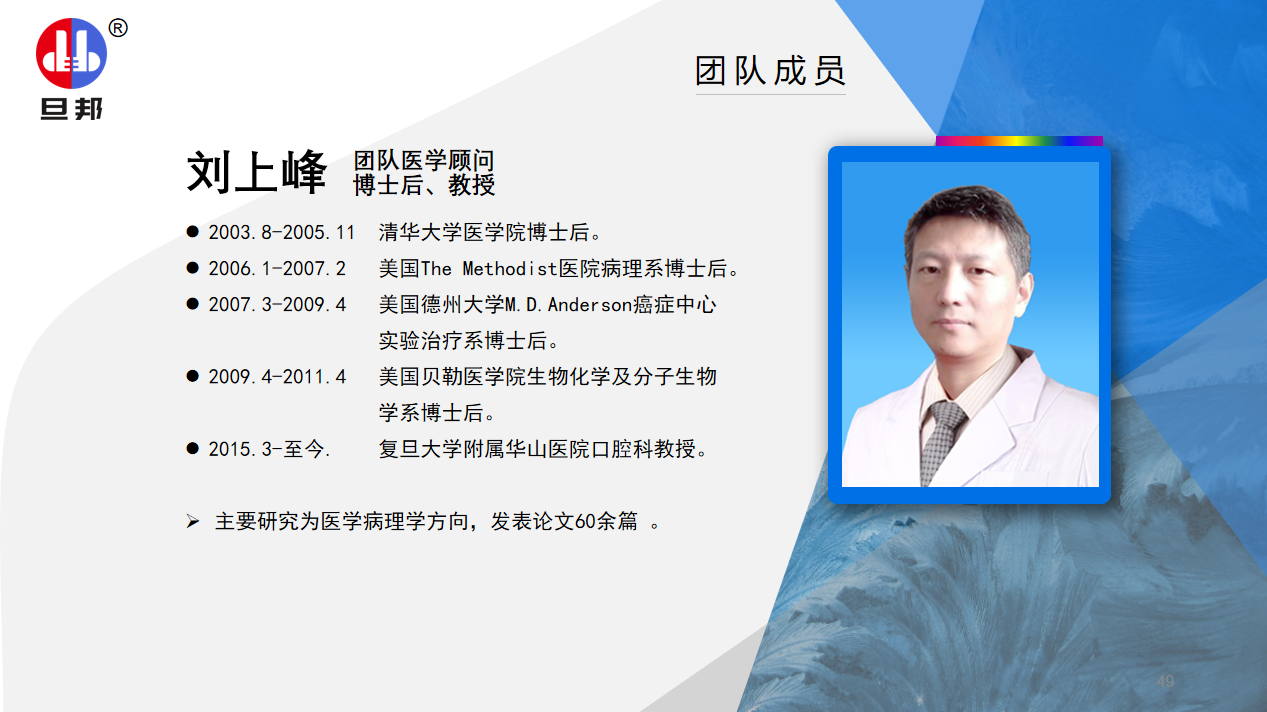 ®
旦邦

团队成员

刘上峰 团队医学顾问 博士后、教授

● 2003.8-2005.11 清华大学医学院博士后。
● 2006.1-2007.2 美国The Methodist医院病理系博士后。
● 2007.3-2009.4 美国德州大学M.D.Anderson癌症中心实验治疗系博士后。
● 2009.4-2011.4 美国贝勒医学院生物化学及分子生物学系博士后。
● 2015.3-至今. 复旦大学附属华山医院口腔科教授。

➢ 主要研究为医学病理学方向，发表论文60余篇 。

49